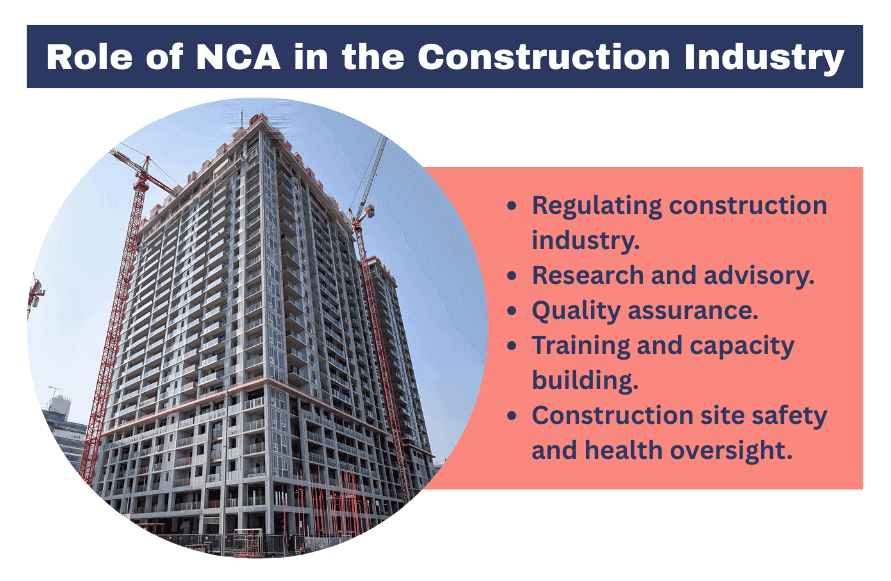 Role of NCA in the Construction Industry

- Regulating construction industry.
- Research and advisory.
- Quality assurance.
- Training and capacity building.
- Construction site safety and health oversight.